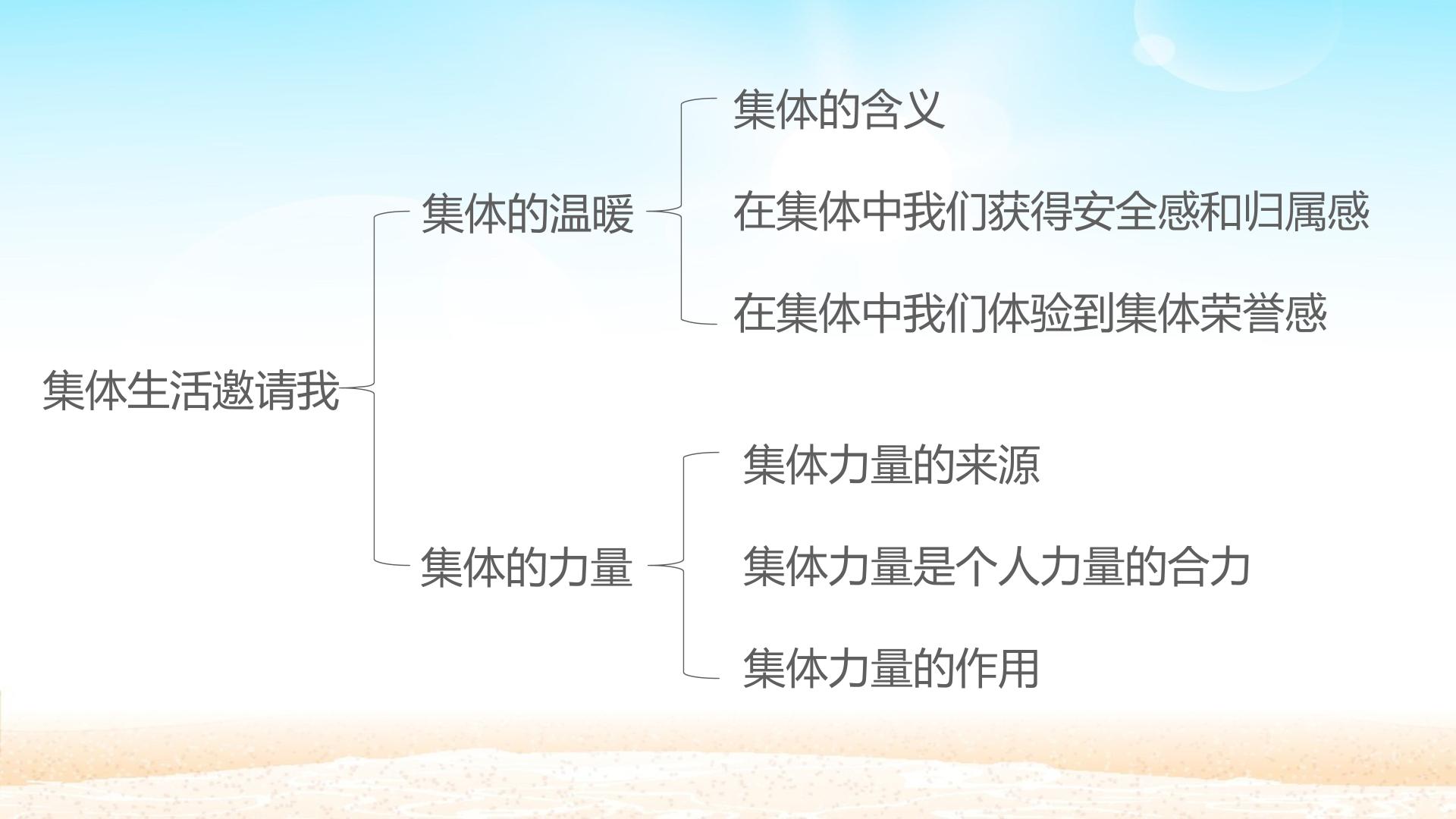 集体生活邀请我

集体的温暖

集体的含义

在集体中我们获得安全感和归属感

在集体中我们体验到集体荣誉感

集体的力量

集体力量的来源

集体力量是个人力量的合力

集体力量的作用